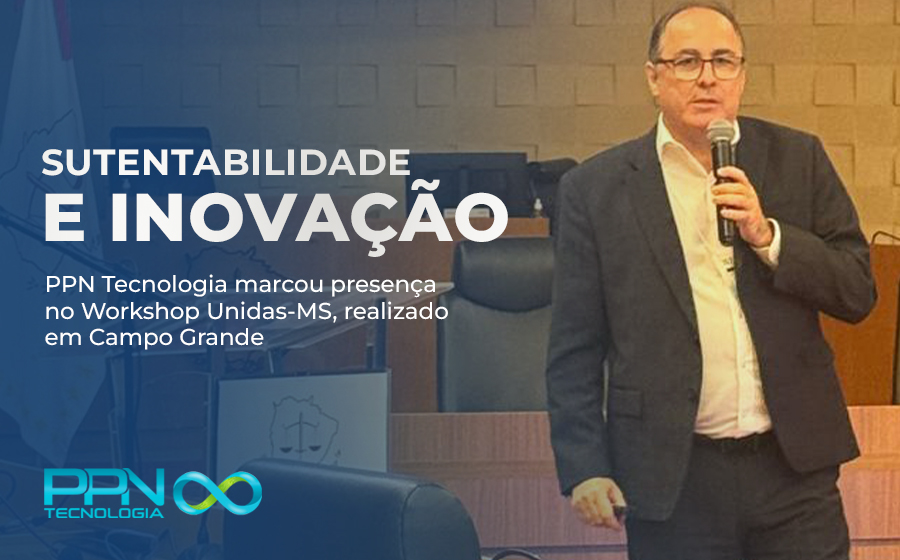 SUTENTABILIDADE
E INOVAÇÃO

PPN Tecnologia marcou presença no Workshop Unidas-MS, realizado em Campo Grande

PPN
TECNOLOGIA